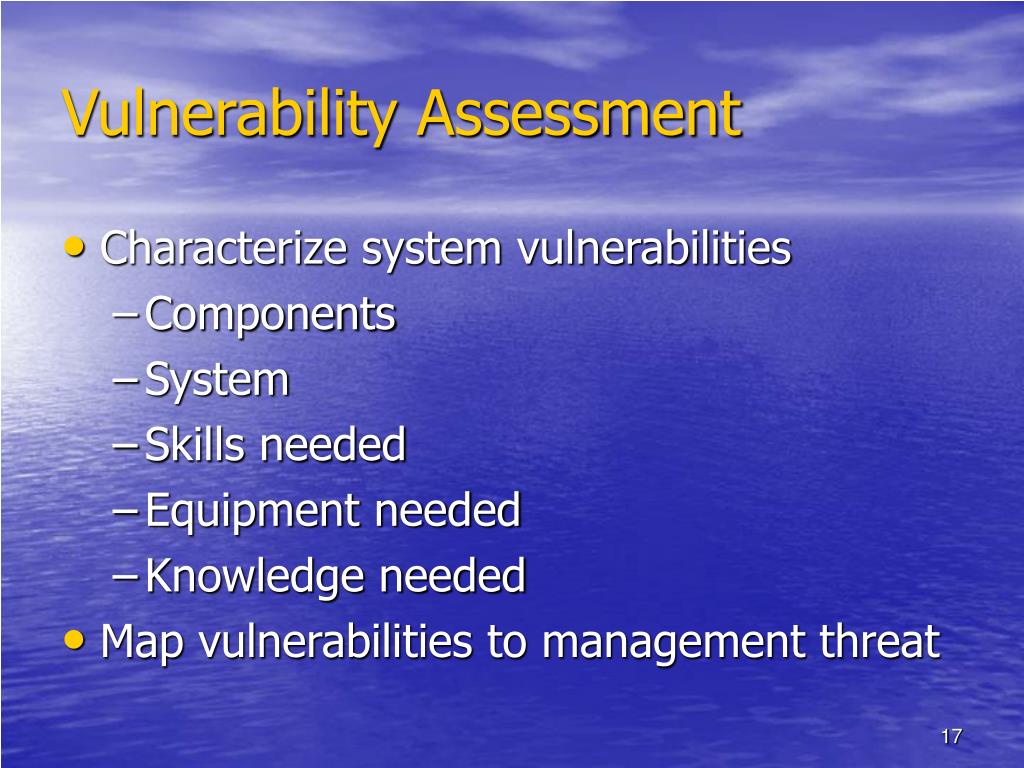 Vulnerability Assessment

• Characterize system vulnerabilities
– Components
– System
– Skills needed
– Equipment needed
– Knowledge needed
• Map vulnerabilities to management threat

17